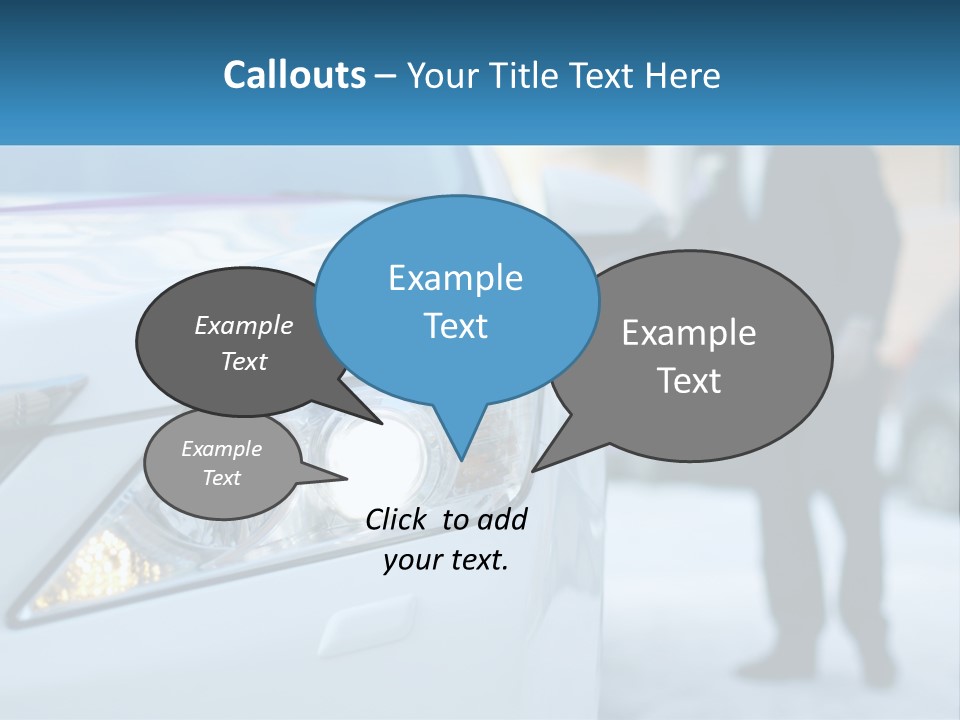 Callouts – Your Title Text Here

Example Text

Example Text

Example Text

Example Text

Click to add your text.